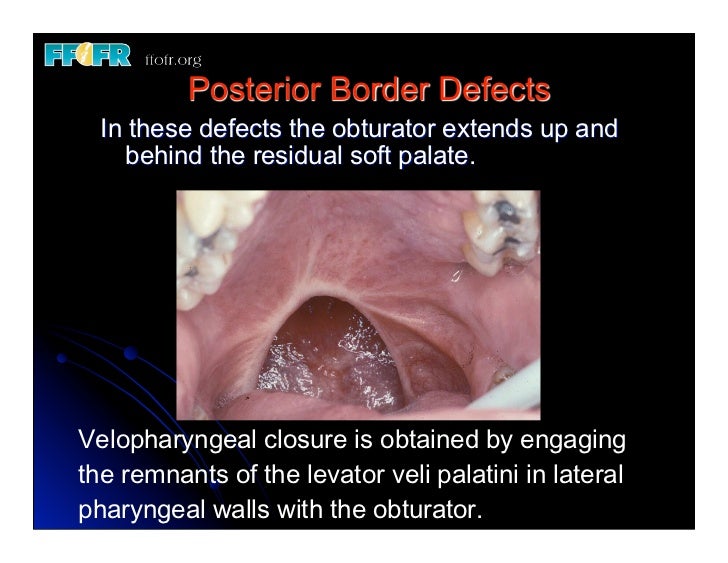 FFOFR ffofr.org

Posterior Border Defects

In these defects the obturator extends up and behind the residual soft palate.

Velopharyngeal closure is obtained by engaging the remnants of the levator veli palatini in lateral pharyngeal walls with the obturator.